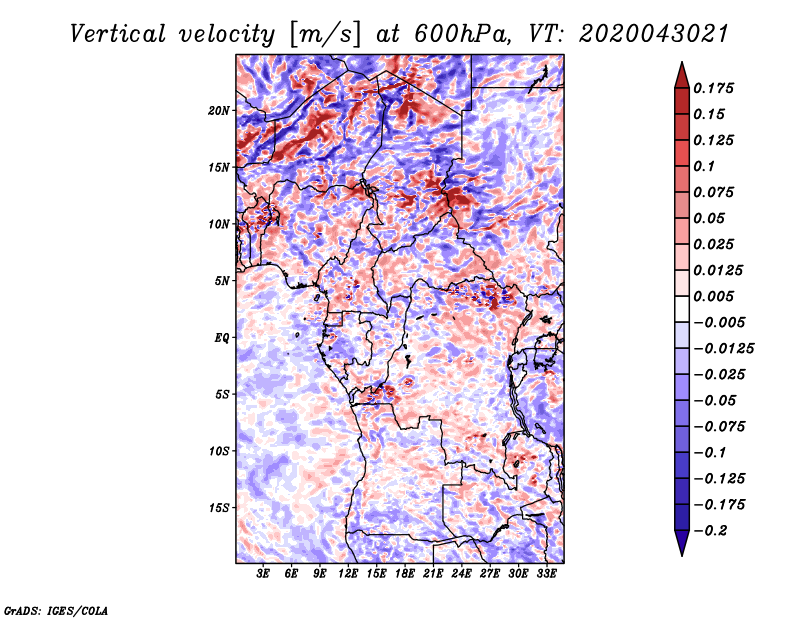 Vertical velocity [m/s] at 600hPa, VT: 2020043021

20N
15N
10N
5N
EQ
5S
10S
15S

3E 6E 9E 12E 15E 18E 21E 24E 27E 30E 33E

0.175
0.15
0.125
0.1
0.075
0.05
0.025
0.0125
0.005
−0.005
−0.0125
−0.025
−0.05
−0.075
−0.1
−0.125
−0.175
−0.2

GrADS: IGES/COLA